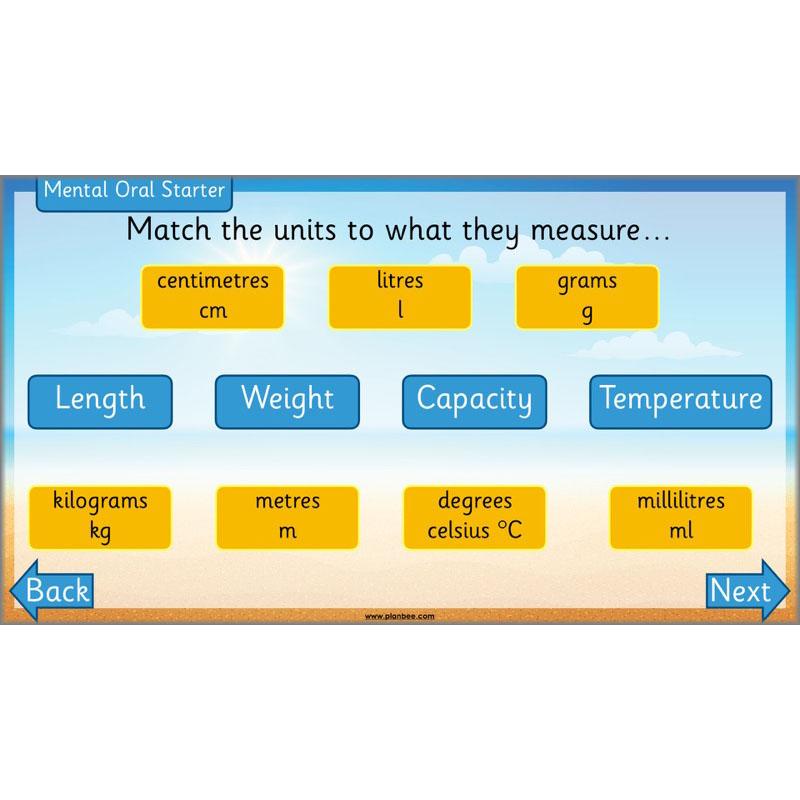 Mental Oral Starter

Match the units to what they measure…

centimetres
cm

litres
l

grams
g

Length

Weight

Capacity

Temperature

kilograms
kg

metres
m

degrees
celsius °C

millilitres
ml

Back

Next

www.planbee.com